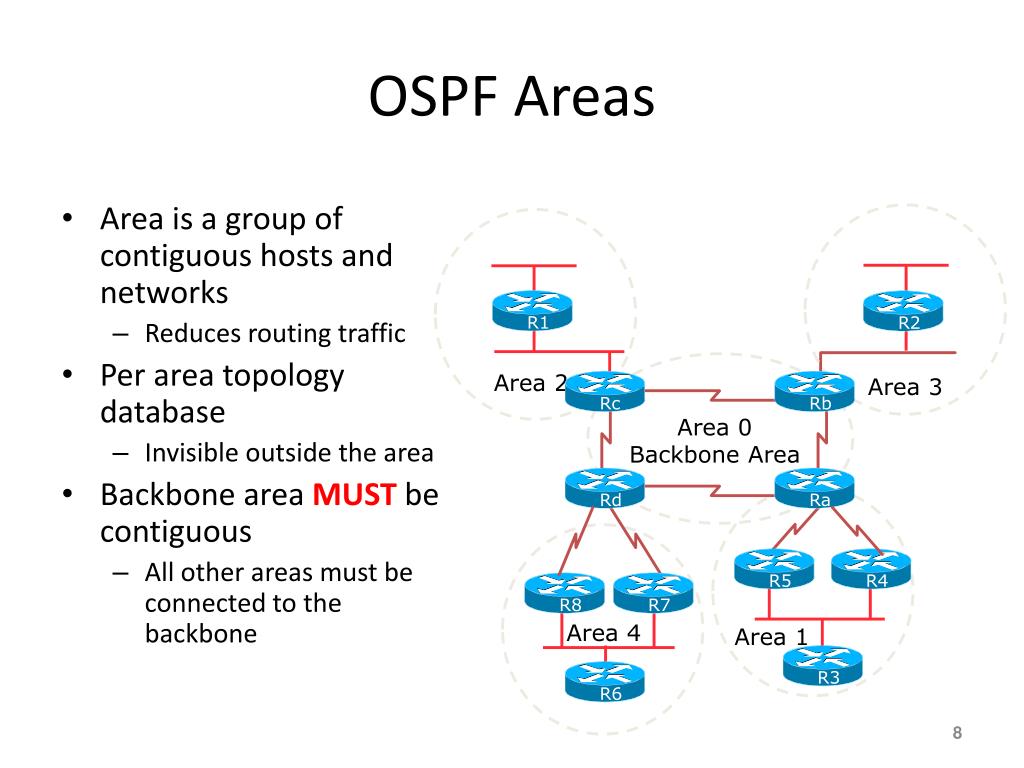 OSPF Areas

• Area is a group of contiguous hosts and networks
– Reduces routing traffic
• Per area topology database
– Invisible outside the area
• Backbone area MUST be contiguous
– All other areas must be connected to the backbone

R1
R2
Area 2
Rc
Rb
Area 3
Area 0
Backbone Area
Rd
Ra
R5
R4
R8
R7
Area 4
Area 1
R3
R6

8